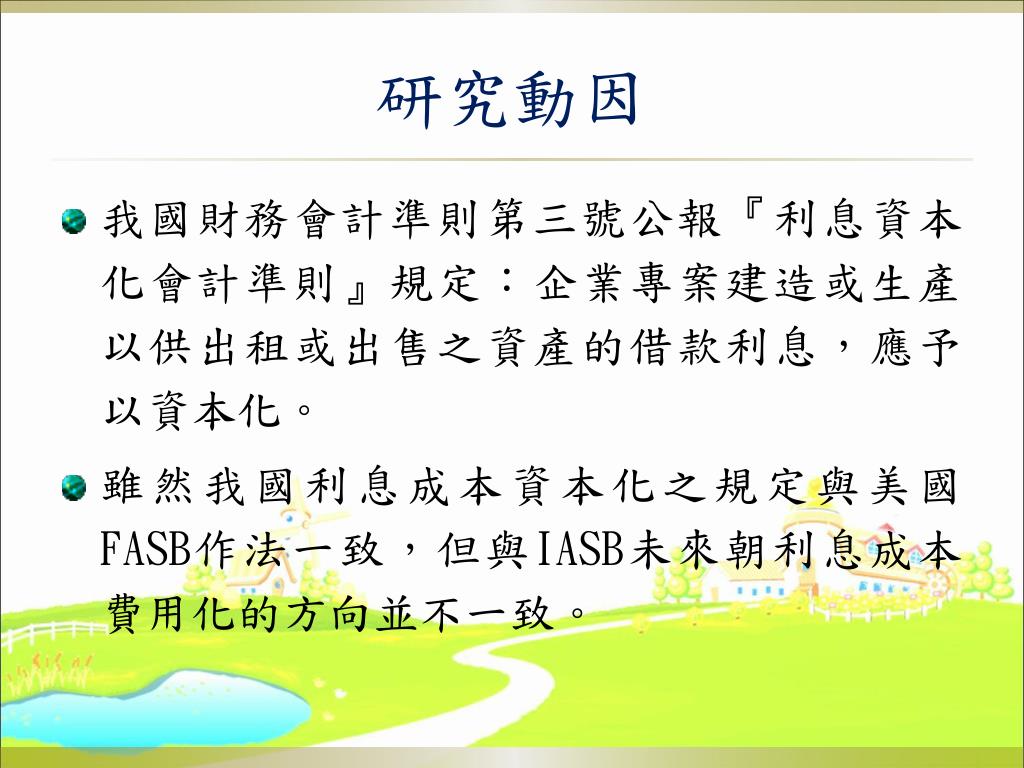 研究動因

我國財務會計準則第三號公報『利息資本化會計準則』規定：企業專案建造或生產以供出租或出售之資產的借款利息，應予以資本化。

雖然我國利息成本資本化之規定與美國FASB作法一致，但與IASB未來朝利息成本費用化的方向並不一致。